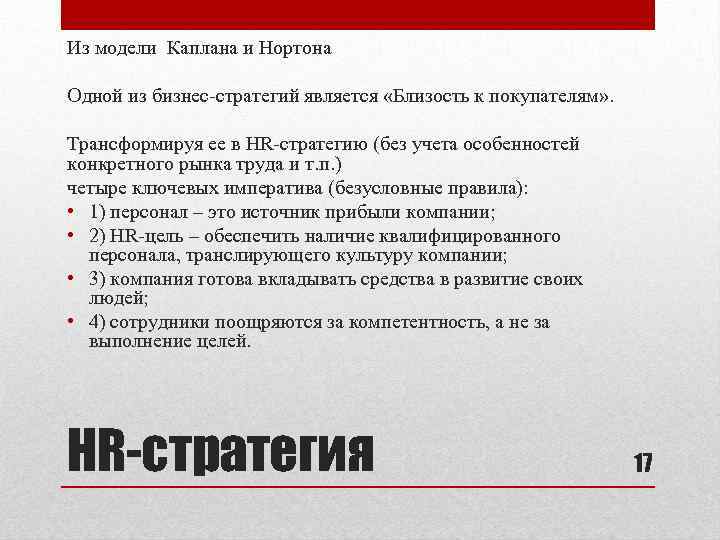 Из модели Каплана и Нортона

Одной из бизнес-стратегий является «Близость к покупателям».

Трансформируя ее в HR-стратегию (без учета особенностей конкретного рынка труда и т.п.)
четыре ключевых императива (безусловные правила):

• 1) персонал – это источник прибыли компании;
• 2) HR-цель – обеспечить наличие квалифицированного персонала, транслирующего культуру компании;
• 3) компания готова вкладывать средства в развитие своих людей;
• 4) сотрудники поощряются за компетентность, а не за выполнение целей.

HR-стратегия

17